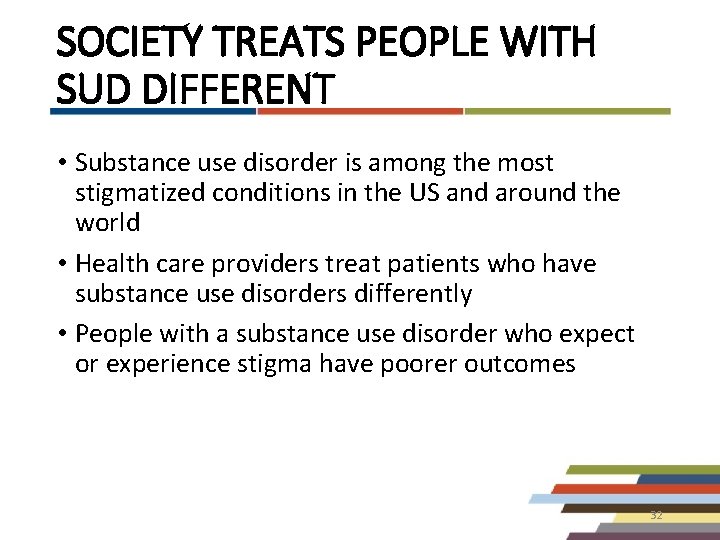 SOCIETY TREATS PEOPLE WITH SUD DIFFERENT

• Substance use disorder is among the most stigmatized conditions in the US and around the world

• Health care providers treat patients who have substance use disorders differently

• People with a substance use disorder who expect or experience stigma have poorer outcomes

32